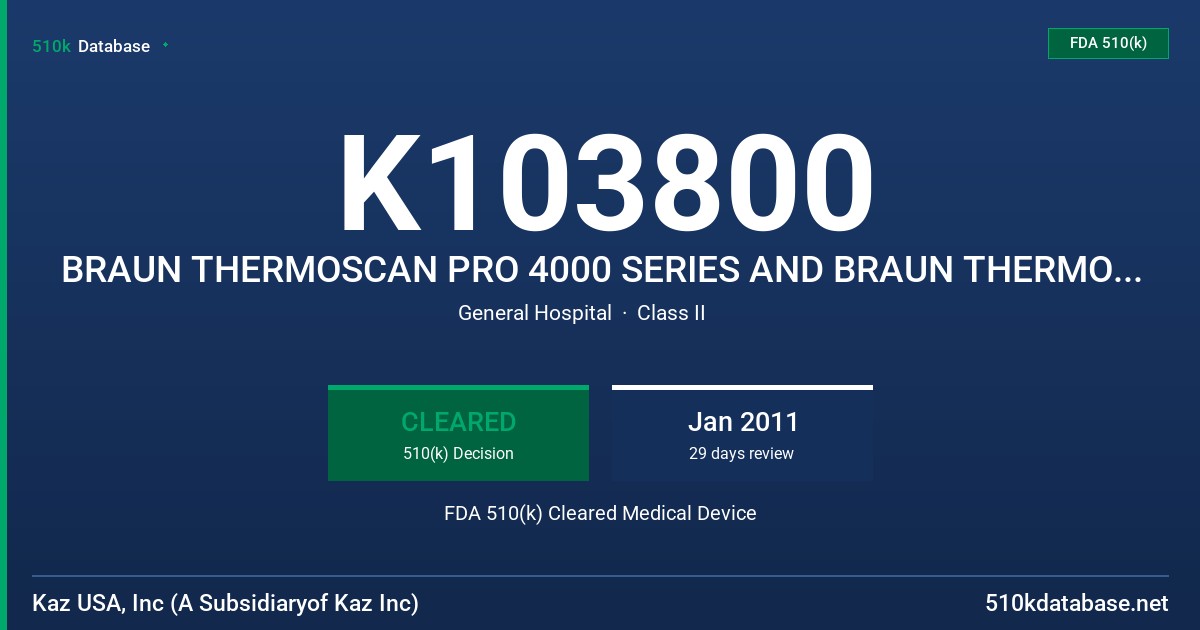 510k Database

FDA 510(k)

K103800

BRAUN THERMOSCAN PRO 4000 SERIES AND BRAUN THERMO...

General Hospital · Class II

CLEARED
510(k) Decision

Jan 2011
29 days review

FDA 510(k) Cleared Medical Device

Kaz USA, Inc (A Subsidiaryof Kaz Inc)

510kdatabase.net